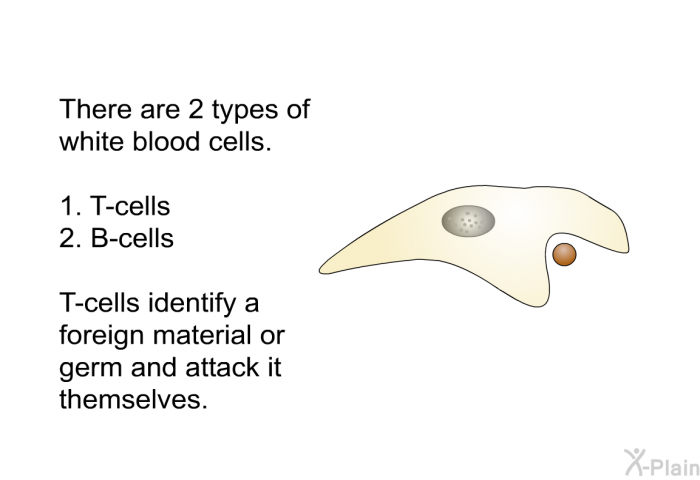 There are 2 types of white blood cells.

1. T-cells
2. B-cells

T-cells identify a foreign material or germ and attack it themselves.

X-Plain